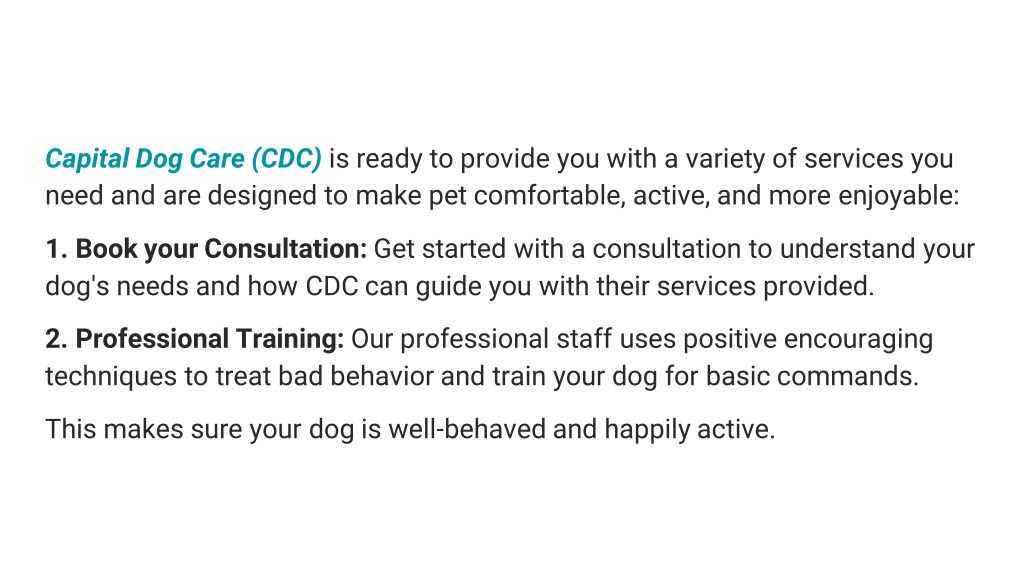 Capital Dog Care (CDC) is ready to provide you with a variety of services you need and are designed to make pet comfortable, active, and more enjoyable:

1. Book your Consultation: Get started with a consultation to understand your dog's needs and how CDC can guide you with their services provided.

2. Professional Training: Our professional staff uses positive encouraging techniques to treat bad behavior and train your dog for basic commands.

This makes sure your dog is well-behaved and happily active.